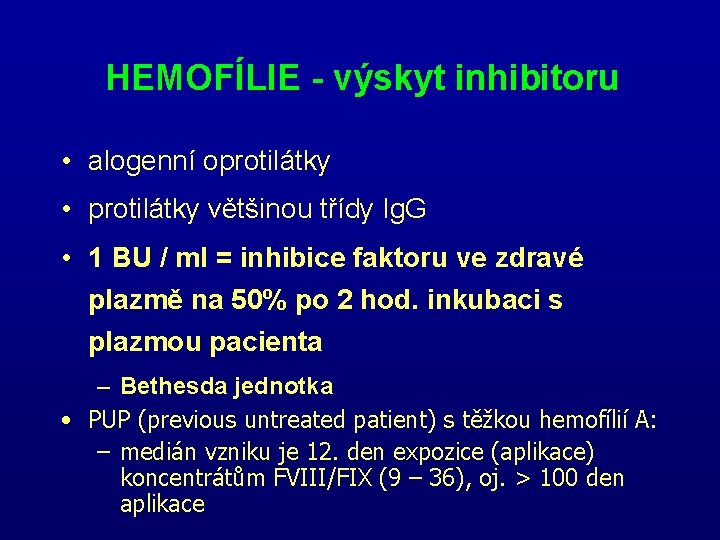 HEMOFÍLIE - výskyt inhibitoru

• alogenní oprotilátky
• protilátky většinou třídy IgG
• 1 BU / ml = inhibice faktoru ve zdravé plazmě na 50% po 2 hod. inkubaci s plazmou pacienta
– Bethesda jednotka
• PUP (previous untreated patient) s těžkou hemofílií A:
– medián vzniku je 12. den expozice (aplikace) koncentrátům FVIII/FIX (9 – 36), oj. > 100 den aplikace